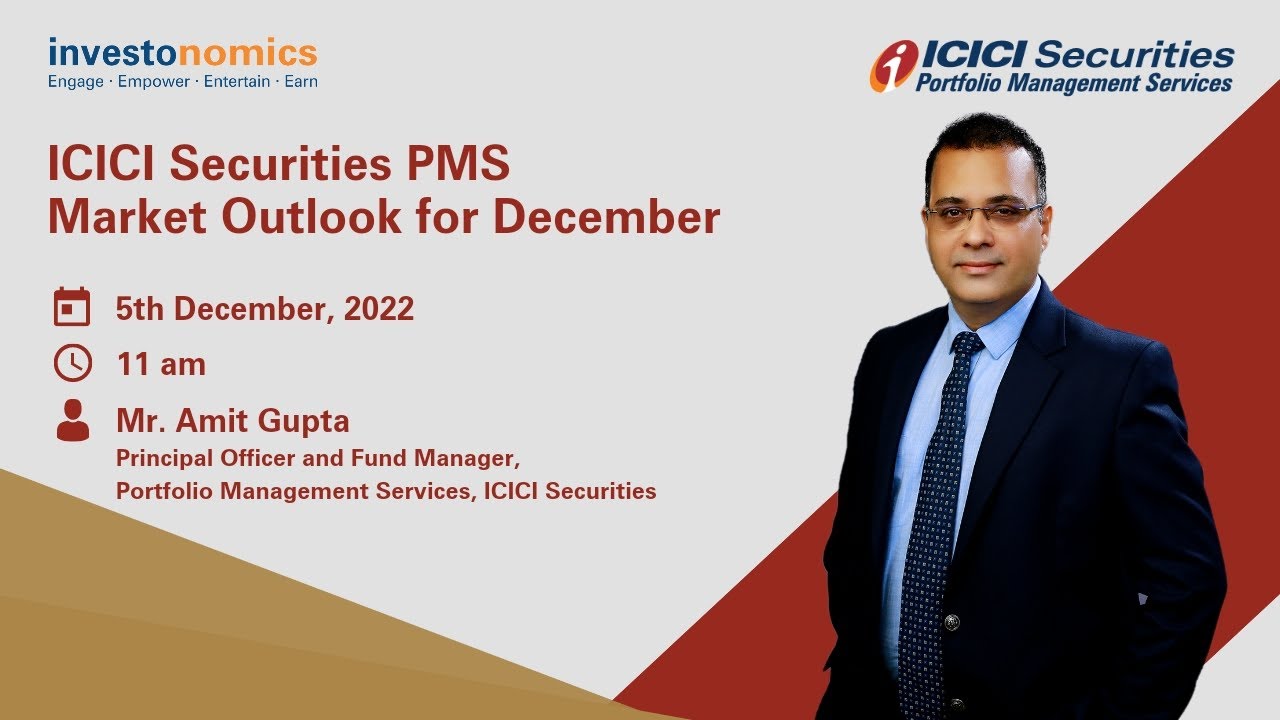 investonomics
Engage · Empower · Entertain · Earn

ICICI Securities
Portfolio Management Services

ICICI Securities PMS
Market Outlook for December

5th December, 2022

11 am

Mr. Amit Gupta
Principal Officer and Fund Manager,
Portfolio Management Services, ICICI Securities